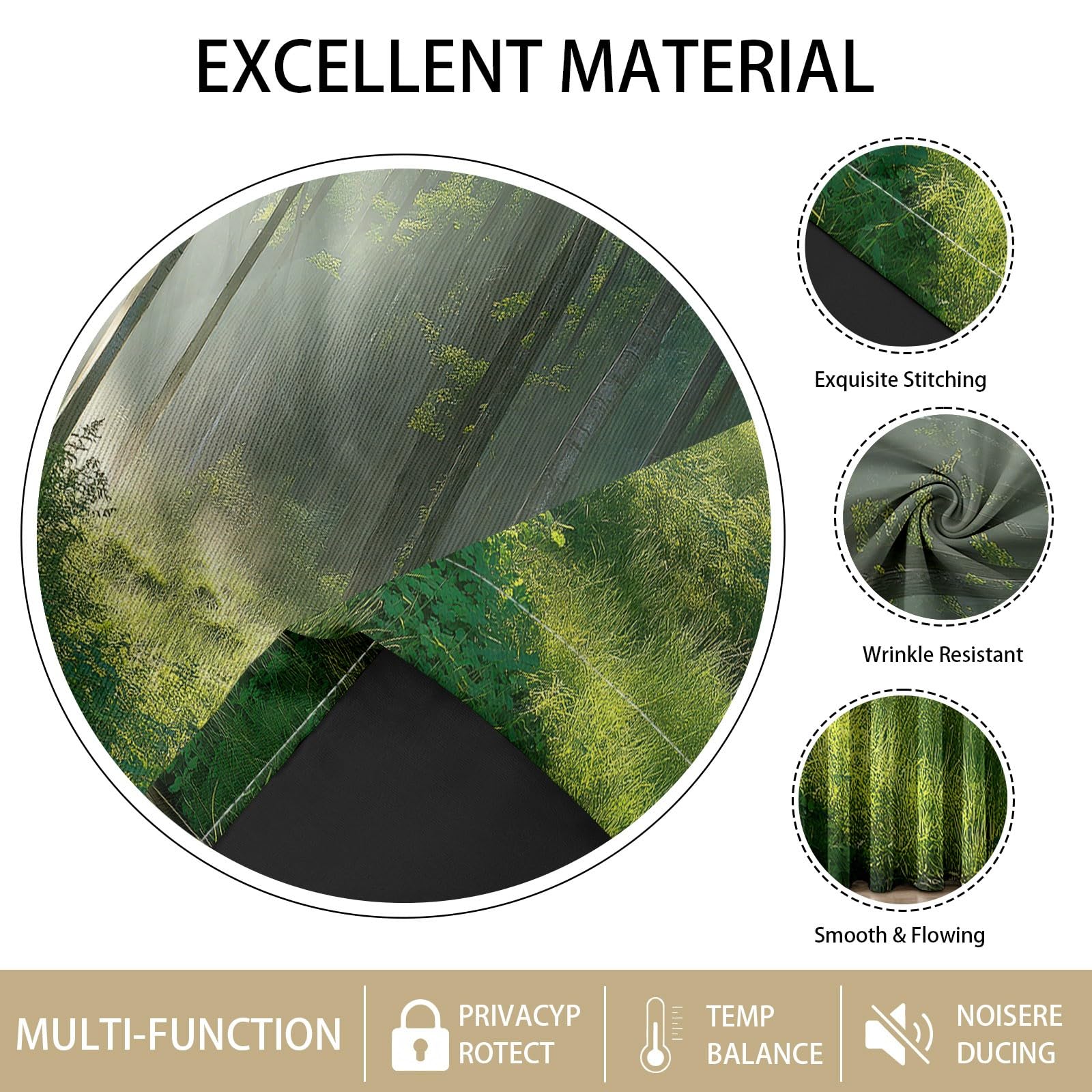 EXCELLENT MATERIAL

Exquisite Stitching

Wrinkle Resistant

Smooth & Flowing

MULTI-FUNCTION

PRIVACYP ROTECT

TEMP BALANCE

NOISERE DUCING